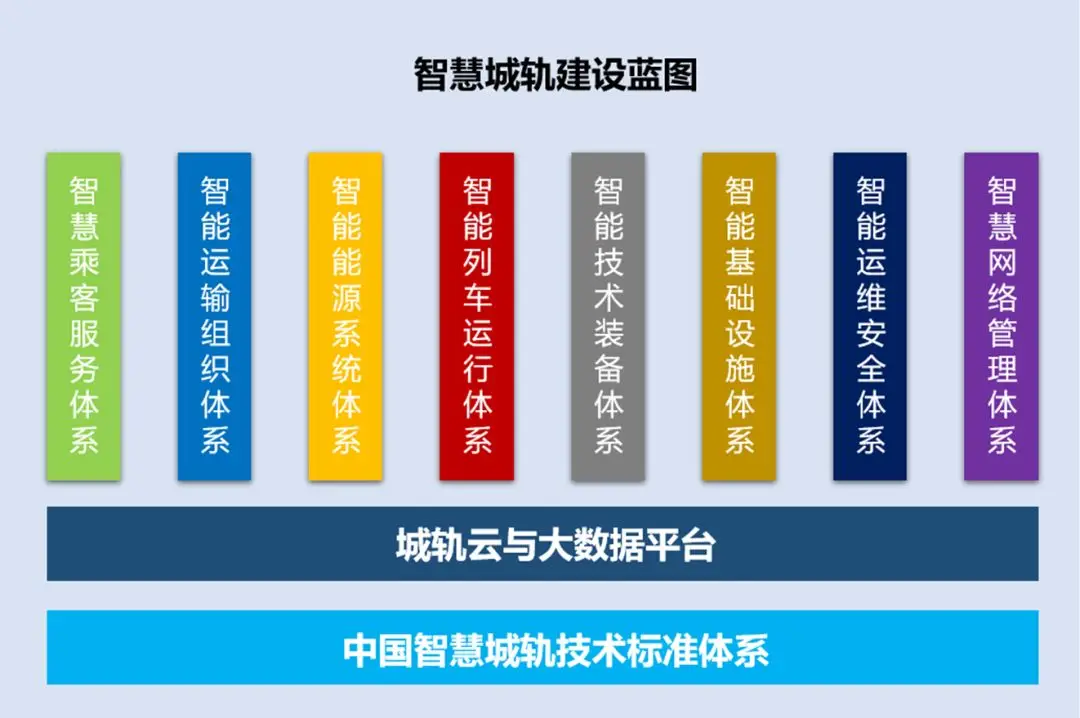 智慧城轨建设蓝图

智慧乘客服务体系

智能运输组织体系

智能能源系统体系

智能列车运行体系

智能技术装备体系

智能基础设施体系

智能运维安全体系

智慧网络管理体系

城轨云与大数据平台

中国智慧城轨技术标准体系